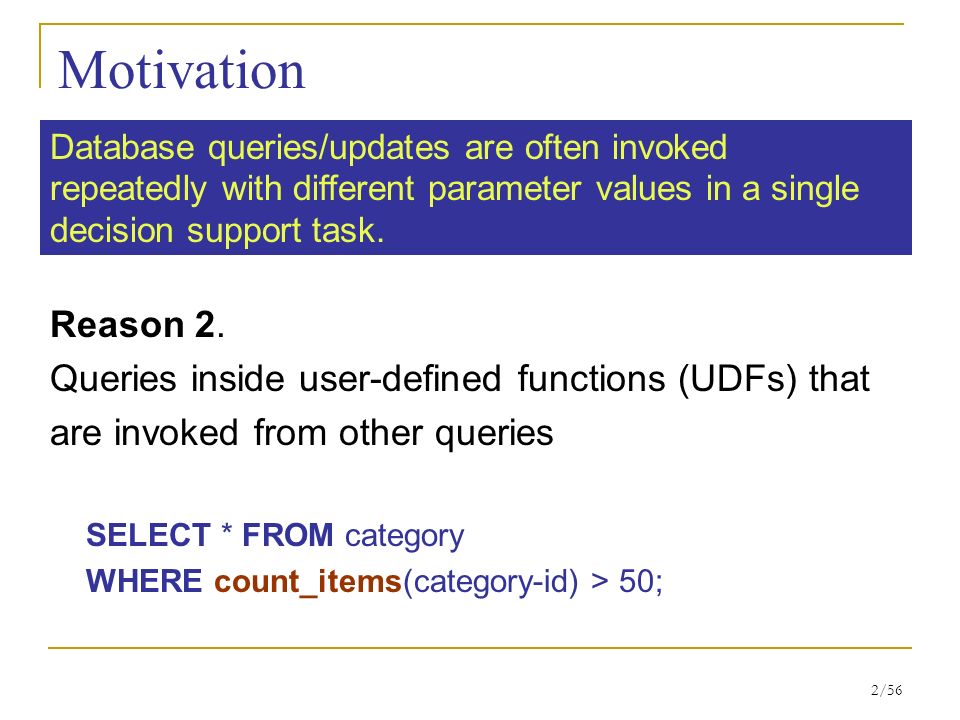 Motivation

Database queries/updates are often invoked repeatedly with different parameter values in a single decision support task.

Reason 2.
Queries inside user-defined functions (UDFs) that are invoked from other queries

SELECT * FROM category
WHERE count_items(category-id) > 50;

2/56